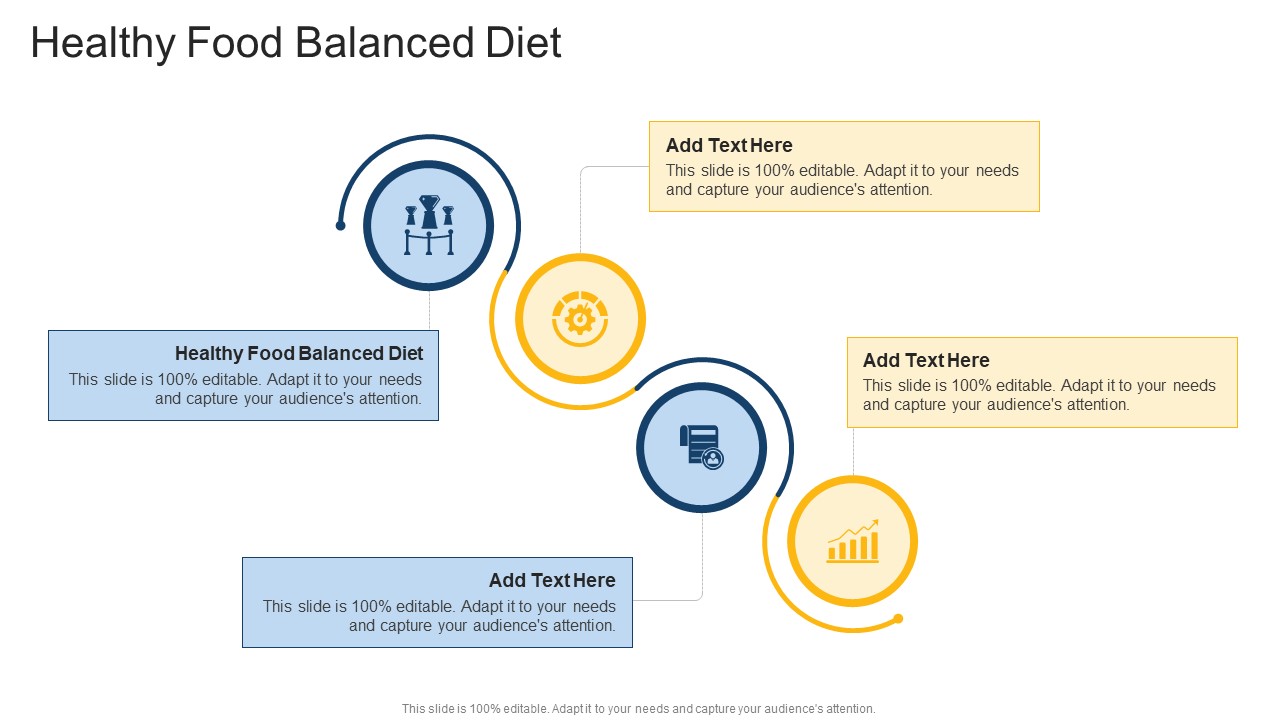 Healthy Food Balanced Diet

Add Text Here
This slide is 100% editable. Adapt it to your needs and capture your audience's attention.

Healthy Food Balanced Diet
This slide is 100% editable. Adapt it to your needs and capture your audience's attention.

Add Text Here
This slide is 100% editable. Adapt it to your needs and capture your audience's attention.

Add Text Here
This slide is 100% editable. Adapt it to your needs and capture your audience's attention.

This slide is 100% editable. Adapt it to your needs and capture your audience's attention.